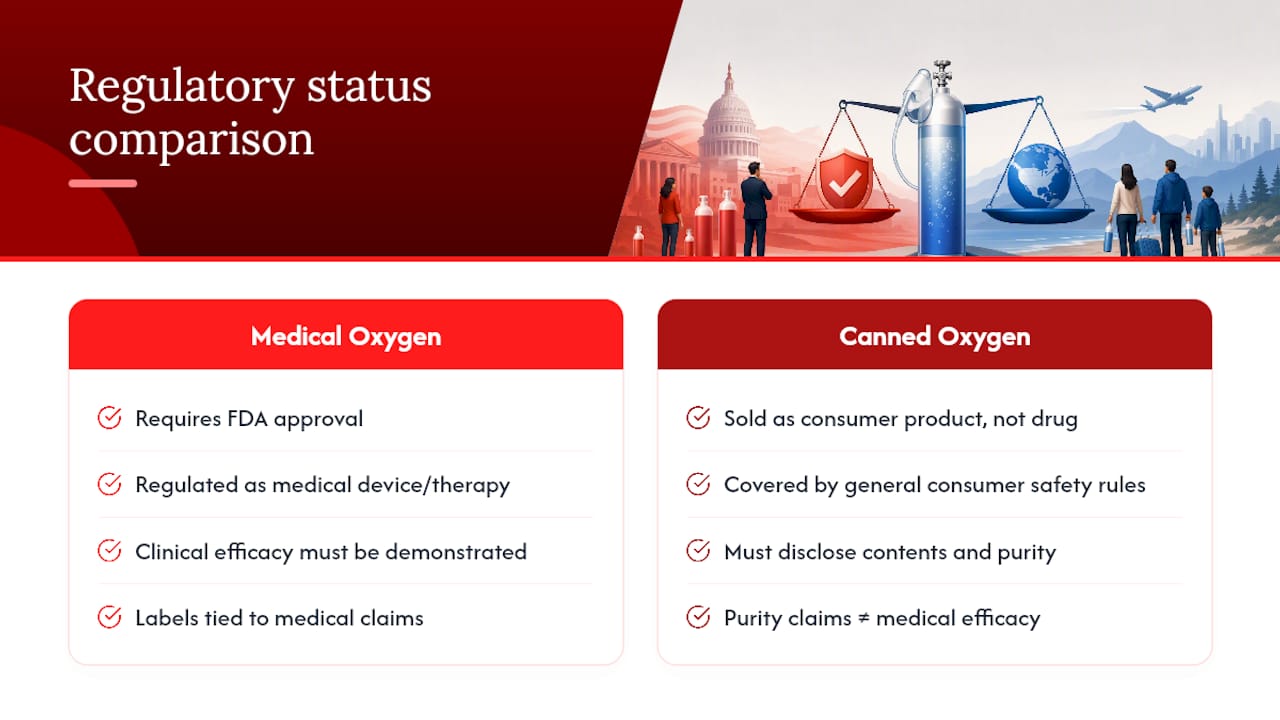 Regulatory status comparison

Medical Oxygen

Requires FDA approval

Regulated as medical device/therapy

Clinical efficacy must be demonstrated

Labels tied to medical claims

Canned Oxygen

Sold as consumer product, not drug

Covered by general consumer safety rules

Must disclose contents and purity

Purity claims ≠ medical efficacy